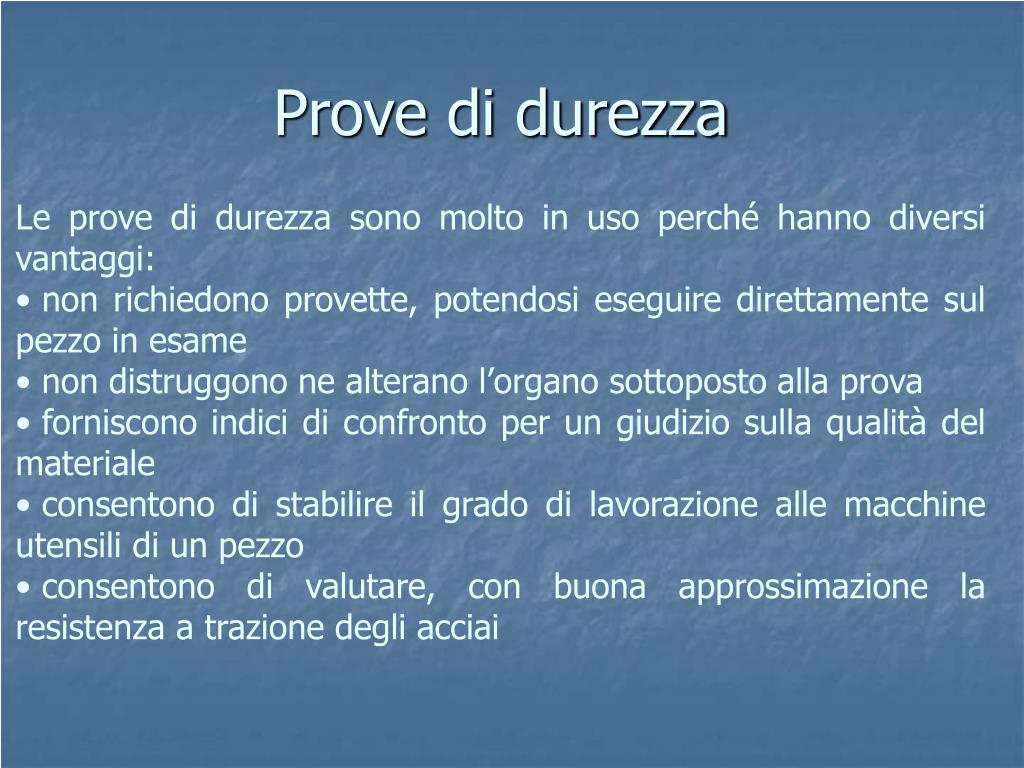 Prove di durezza

Le prove di durezza sono molto in uso perché hanno diversi vantaggi:
• non richiedono provette, potendosi eseguire direttamente sul pezzo in esame
• non distruggono ne alterano l’organo sottoposto alla prova
• forniscono indici di confronto per un giudizio sulla qualità del materiale
• consentono di stabilire il grado di lavorazione alle macchine utensili di un pezzo
• consentono di valutare, con buona approssimazione la resistenza a trazione degli acciai